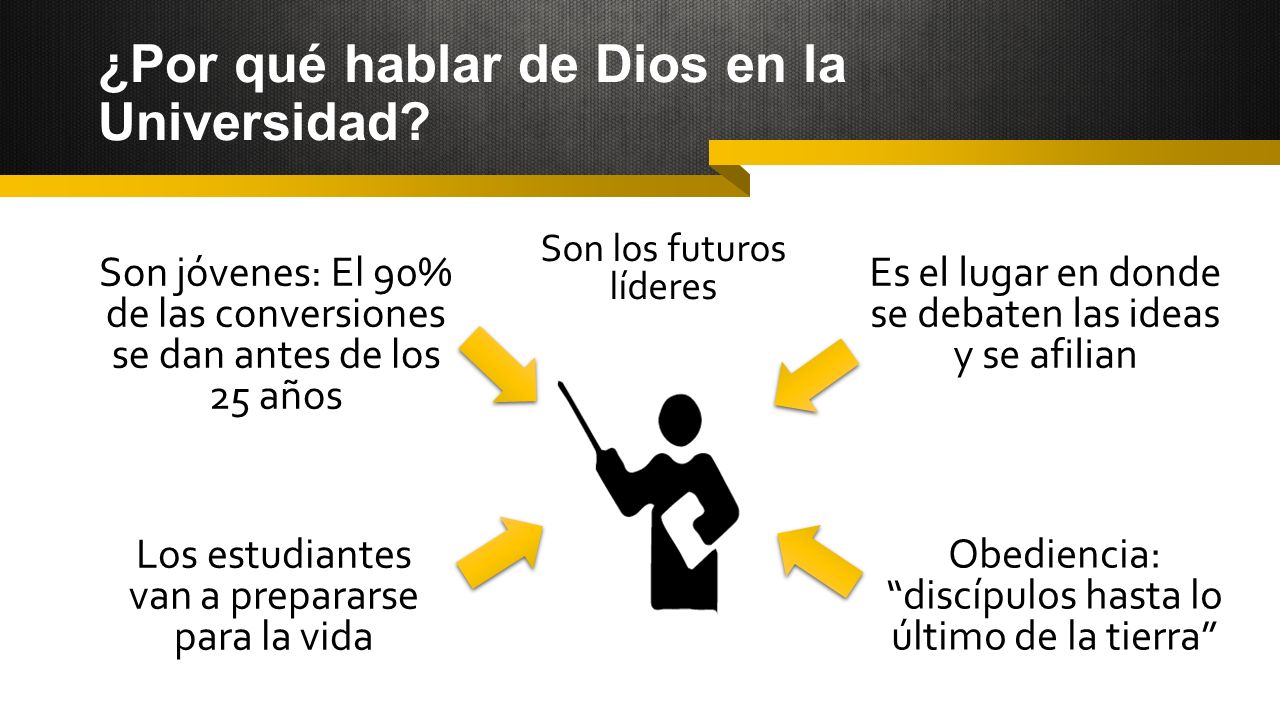 ¿Por qué hablar de Dios en la Universidad?

Son jóvenes: El 90% de las conversiones se dan antes de los 25 años

Son los futuros líderes

Es el lugar en donde se debaten las ideas y se afilian

Los estudiantes van a prepararse para la vida

Obediencia: “discípulos hasta lo último de la tierra”